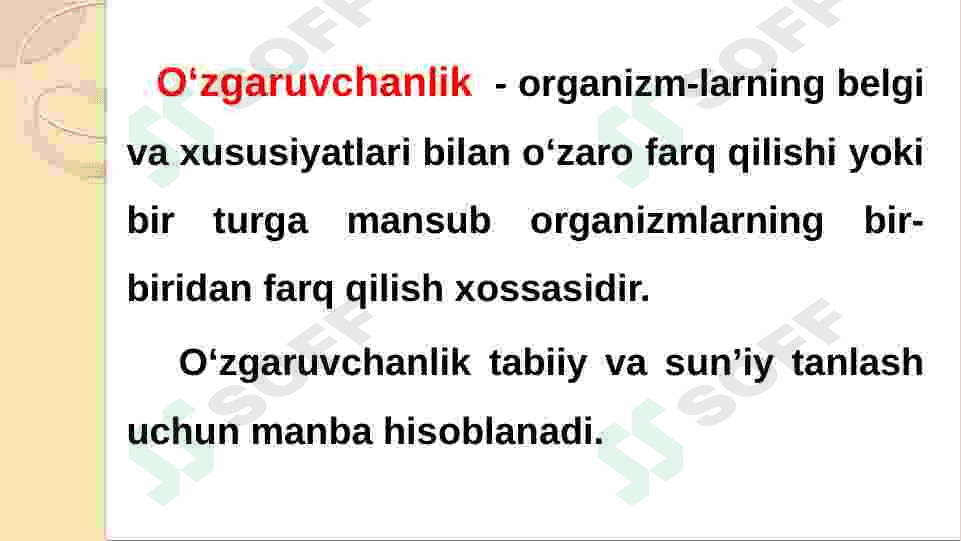 O‘zgaruvchanlik - organizm-larning belgi va xususiyatlari bilan o‘zaro farq qilishi yoki bir turga mansub organizmlarning bir-biridan farq qilish xossasidir.

O‘zgaruvchanlik tabiiy va sun’iy tanlash uchun manba hisoblanadi.

SOFF SOFF SOFF SOFF